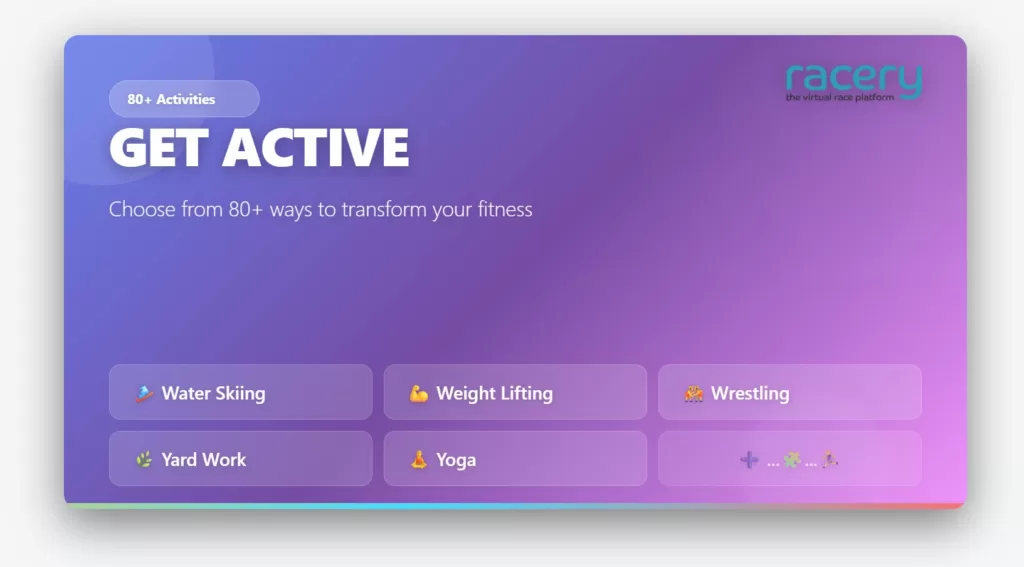 80+ Activities

racery
the virtual race platform

GET ACTIVE

Choose from 80+ ways to transform your fitness

Water Skiing

Weight Lifting

Wrestling

Yard Work

Yoga

... ...